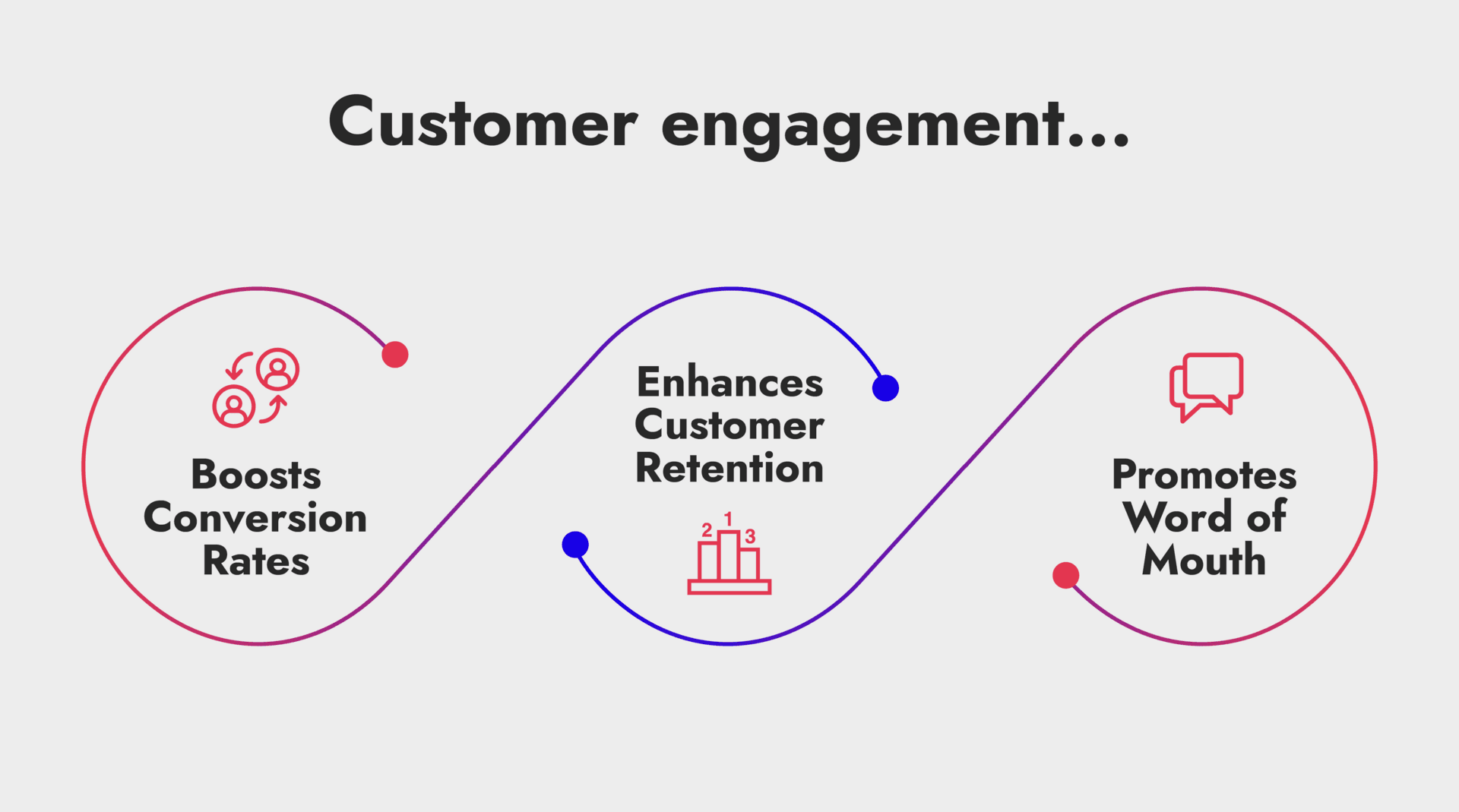 Customer engagement...

Boosts Conversion Rates

Enhances Customer Retention

2 1 3

Promotes Word of Mouth